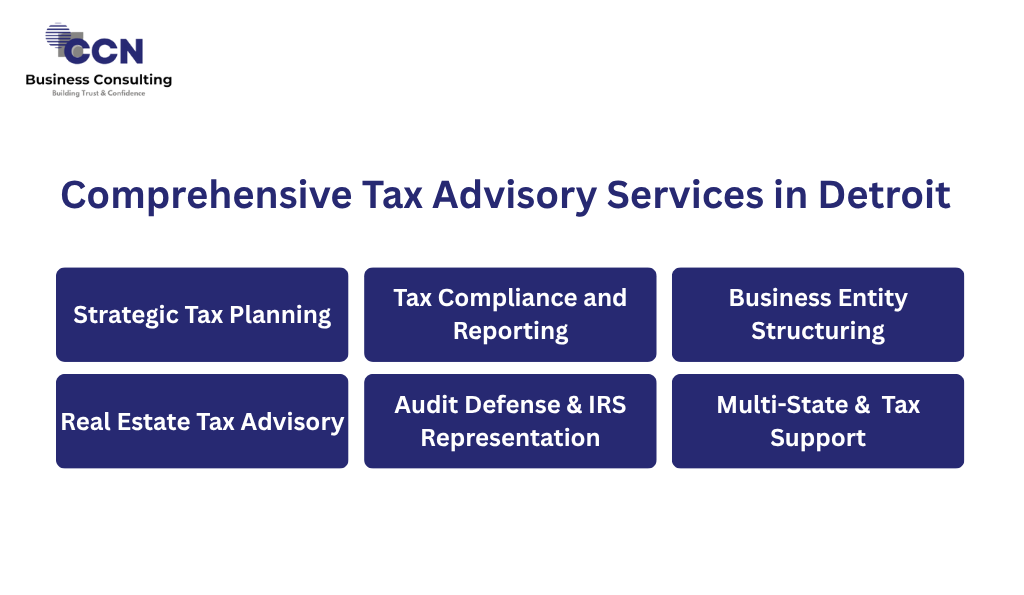 CCN
Business Consulting
Building Trust & Confidence

Comprehensive Tax Advisory Services in Detroit

Strategic Tax Planning

Tax Compliance and Reporting

Business Entity Structuring

Real Estate Tax Advisory

Audit Defense & IRS Representation

Multi-State & Tax Support